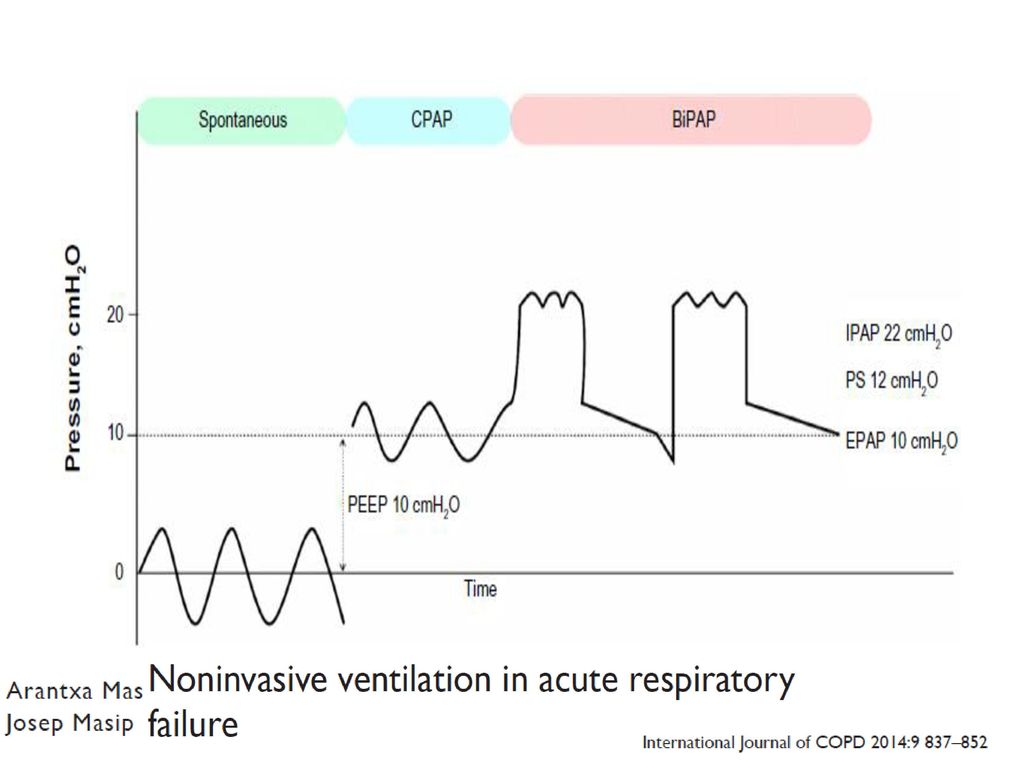 Spontaneous
CPAP
BiPAP

Pressure, $cmH_2O$

20
10
0

IPAP 22 $cmH_2O$
PS 12 $cmH_2O$
EPAP 10 $cmH_2O$
PEEP 10 $cmH_2O$

Time

Arantxa Mas
Josep Masip

Noninvasive ventilation in acute respiratory failure

International Journal of COPD 2014:9 837–852